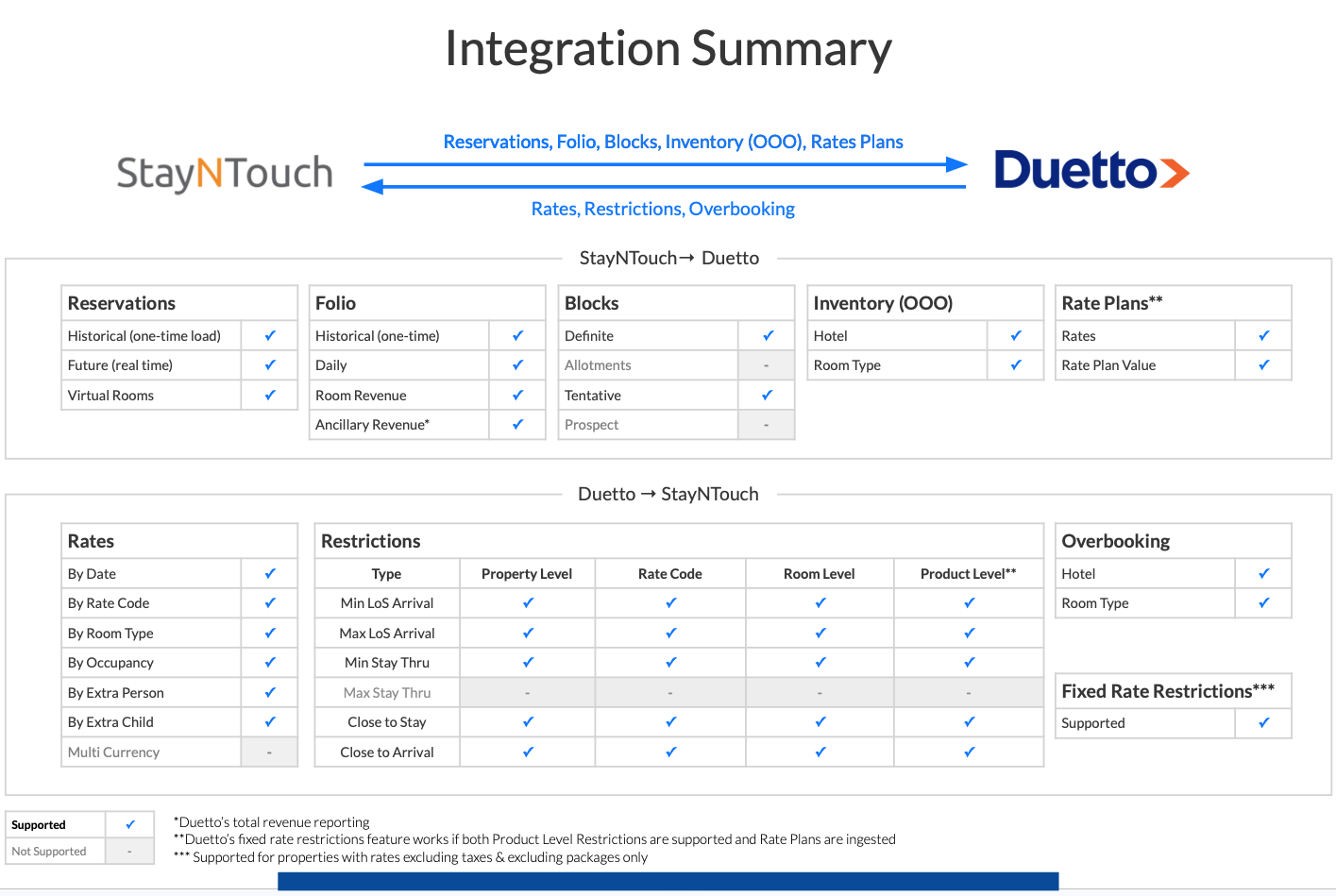 Integration Summary

StayNTouch

Reservations, Folio, Blocks, Inventory (OOO), Rates Plans

Rates, Restrictions, Overbooking

Duetto

StayNTouch→ Duetto

| Reservations | |
|---|---|
| Historical (one-time load) | ✓ |
| Future (real time) | ✓ |
| Virtual Rooms | ✓ |

| Folio | |
|---|---|
| Historical (one-time) | ✓ |
| Daily | ✓ |
| Room Revenue | ✓ |
| Ancillary Revenue* | ✓ |

| Blocks | |
|---|---|
| Definite | ✓ |
| Allotments | - |
| Tentative | ✓ |
| Prospect | - |

| Inventory (OOO) | |
|---|---|
| Hotel | ✓ |
| Room Type | ✓ |

| Rate Plans** | |
|---|---|
| Rates | ✓ |
| Rate Plan Value | ✓ |

Duetto → StayNTouch

| Rates | |
|---|---|
| By Date | ✓ |
| By Rate Code | ✓ |
| By Room Type | ✓ |
| By Occupancy | ✓ |
| By Extra Person | ✓ |
| By Extra Child | ✓ |
| Multi Currency | - |

Restrictions

| Type | Property Level | Rate Code | Room Level | Product Level** |
|---|---|---|---|---|
| Min LoS Arrival | ✓ | ✓ | ✓ | ✓ |
| Max LoS Arrival | ✓ | ✓ | ✓ | ✓ |
| Min Stay Thru | ✓ | ✓ | ✓ | ✓ |
| Max Stay Thru | - | - | - | - |
| Close to Stay | ✓ | ✓ | ✓ | ✓ |
| Close to Arrival | ✓ | ✓ | ✓ | ✓ |

| Overbooking | |
|---|---|
| Hotel | ✓ |
| Room Type | ✓ |

| Fixed Rate Restrictions*** | |
|---|---|
| Supported | ✓ |

| Supported | ✓ |
|---|---|
| Not Supported | - |

*Duetto's total revenue reporting
**Duetto's fixed rate restrictions feature works if both Product Level Restrictions are supported and Rate Plans are ingested
*** Supported for properties with rates excluding taxes & excluding packages only